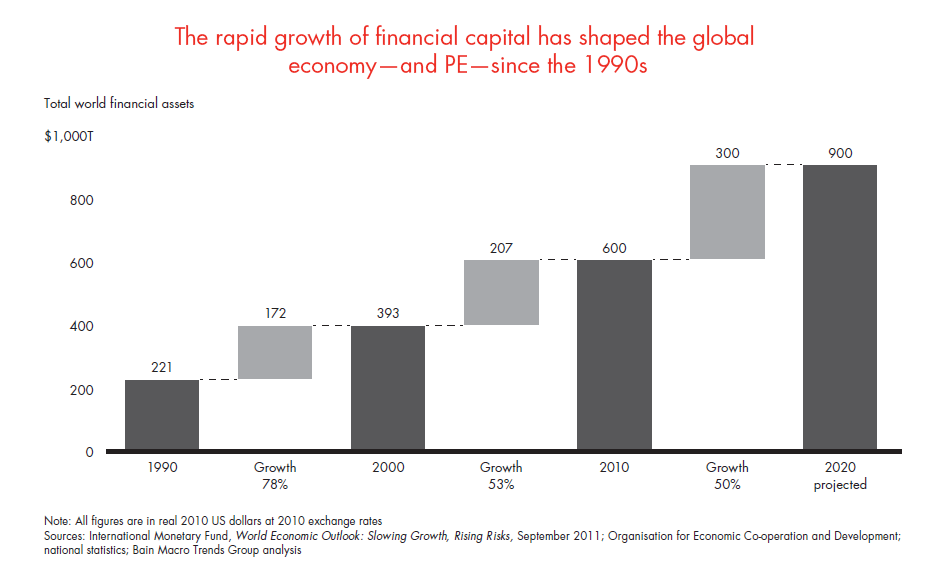 The rapid growth of financial capital has shaped the global economy—and PE—since the 1990s

Total world financial assets

$1,000T

800

600

400

200

0

221

172

393

207

600

300

900

1990

Growth 78%

2000

Growth 53%

2010

Growth 50%

2020 projected

Note: All figures are in real 2010 US dollars at 2010 exchange rates
Sources: International Monetary Fund, World Economic Outlook: Slowing Growth, Rising Risks, September 2011; Organisation for Economic Co-operation and Development; national statistics; Bain Macro Trends Group analysis